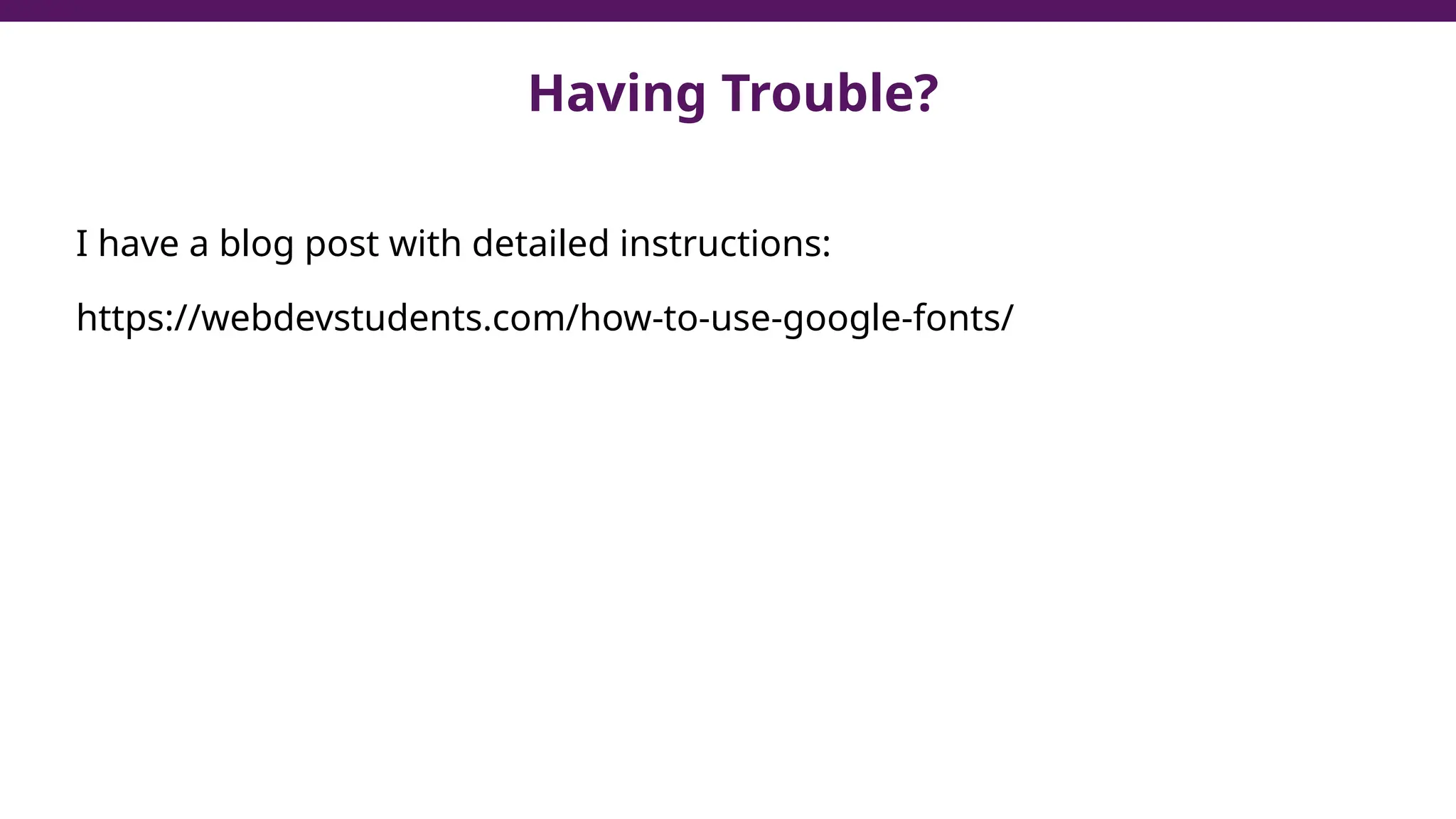 Having Trouble?

I have a blog post with detailed instructions:

https://webdevstudents.com/how-to-use-google-fonts/